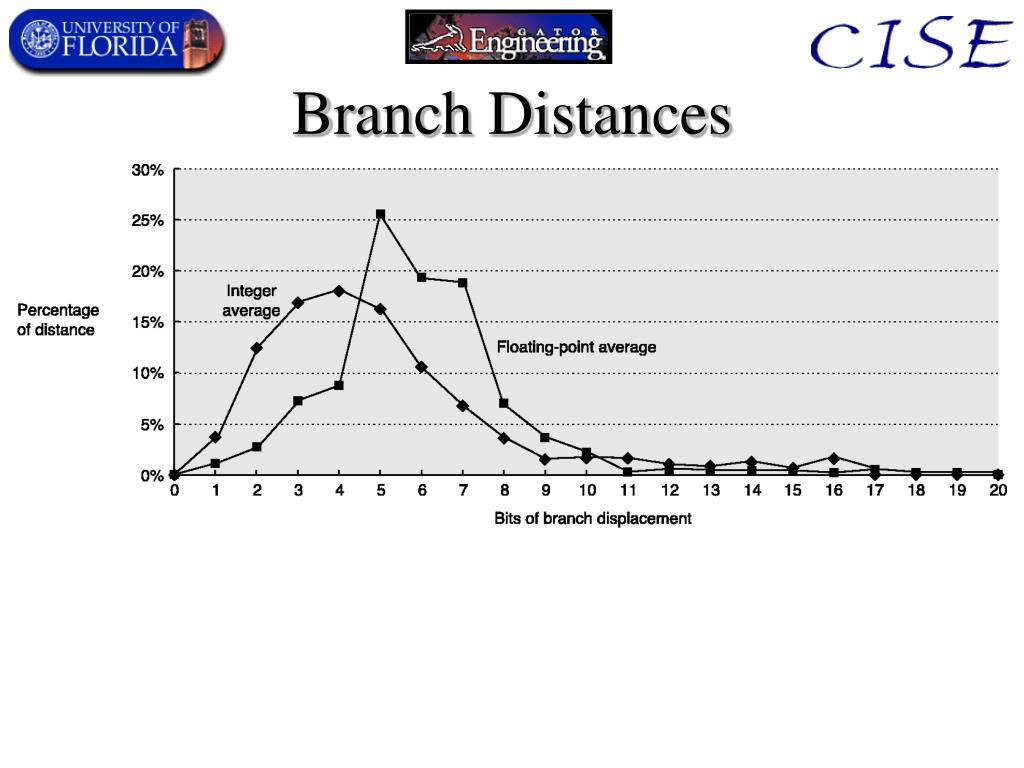 UNIVERSITY OF FLORIDA

GATOR Engineering

CISE

Branch Distances

30%
25%
20%
15%
10%
5%
0%

Percentage of distance

Integer average

Floating-point average

0 1 2 3 4 5 6 7 8 9 10 11 12 13 14 15 16 17 18 19 20

Bits of branch displacement